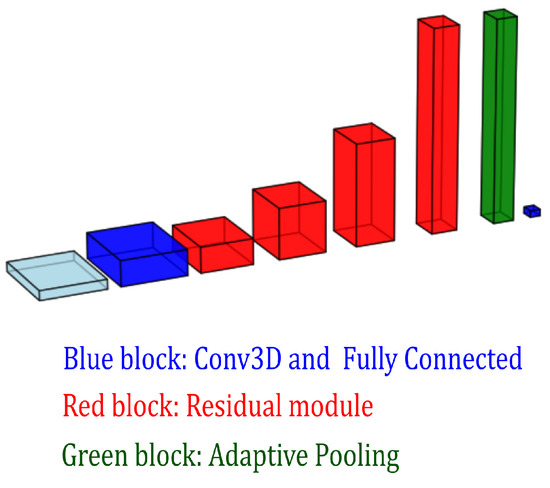 Blue block: Conv3D and Fully Connected
Red block: Residual module
Green block: Adaptive Pooling